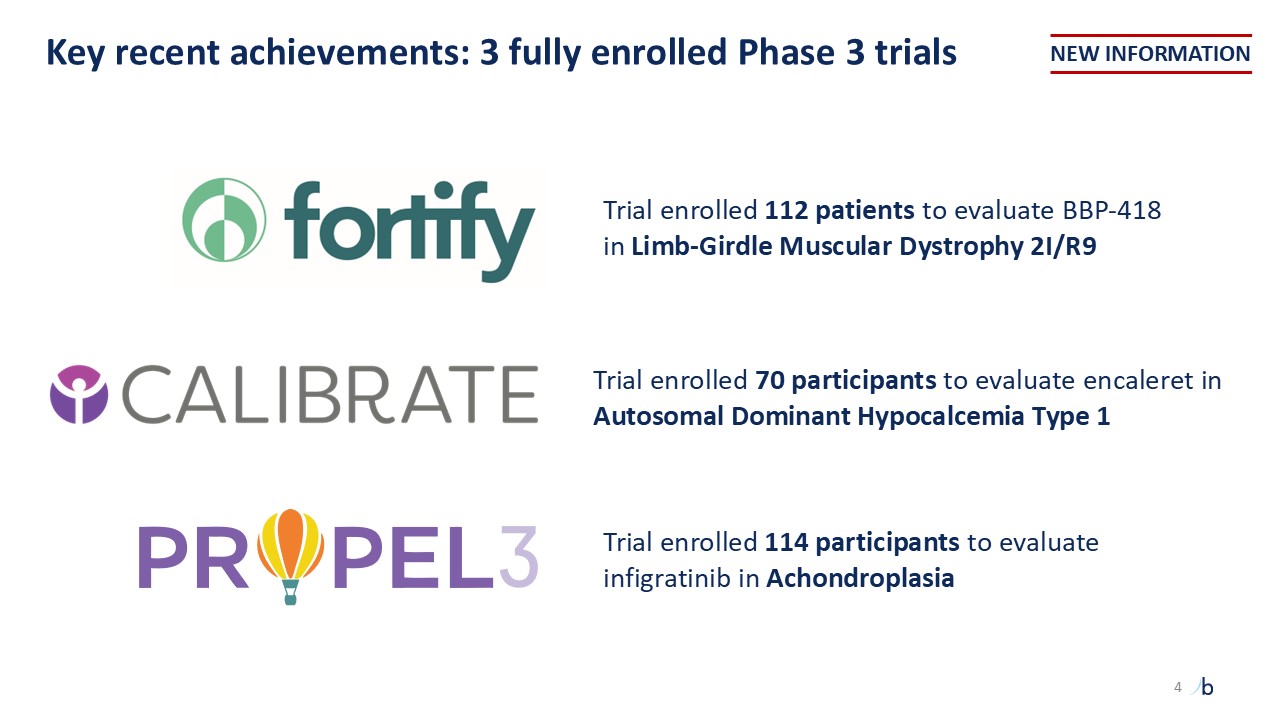 Key recent achievements: 3 fully enrolled Phase 3 trials

NEW INFORMATION

fortify

Trial enrolled 112 patients to evaluate BBP-418 in Limb-Girdle Muscular Dystrophy 2I/R9

CALIBRATE

Trial enrolled 70 participants to evaluate encaleret in Autosomal Dominant Hypocalcemia Type 1

PROPEL3

Trial enrolled 114 participants to evaluate infigratinib in Achondroplasia

4 b